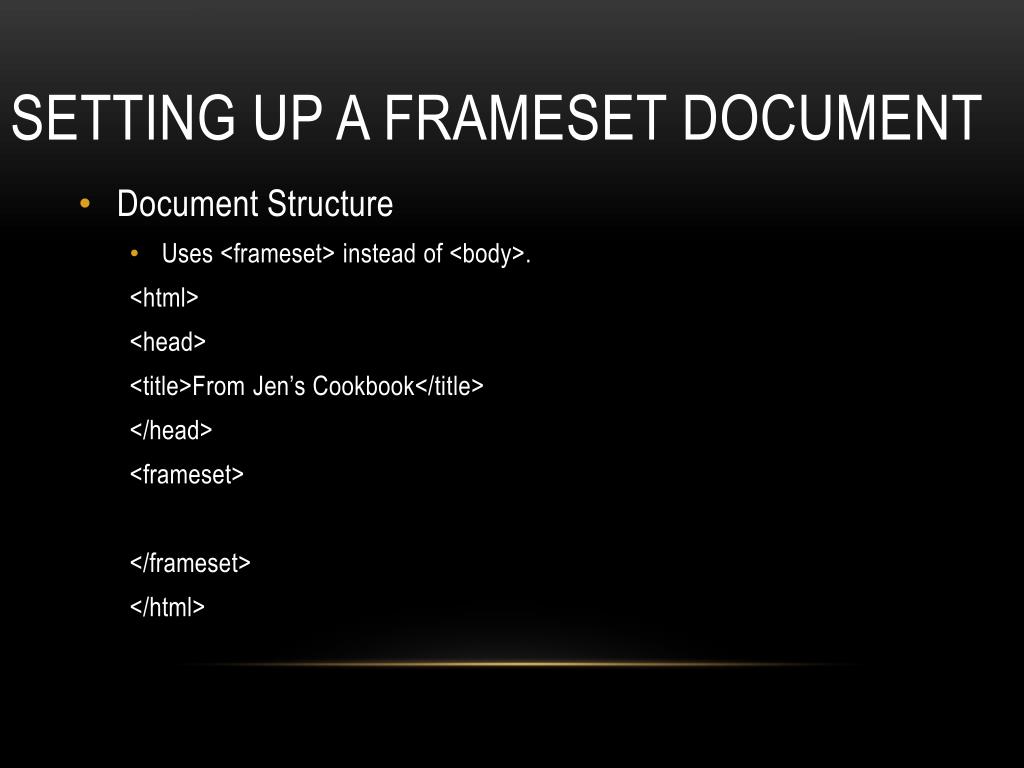 SETTING UP A FRAMESET DOCUMENT

• Document Structure
  • Uses <frameset> instead of <body>.

<html>
<head>
<title>From Jen’s Cookbook</title>
</head>
<frameset>

</frameset>
</html>